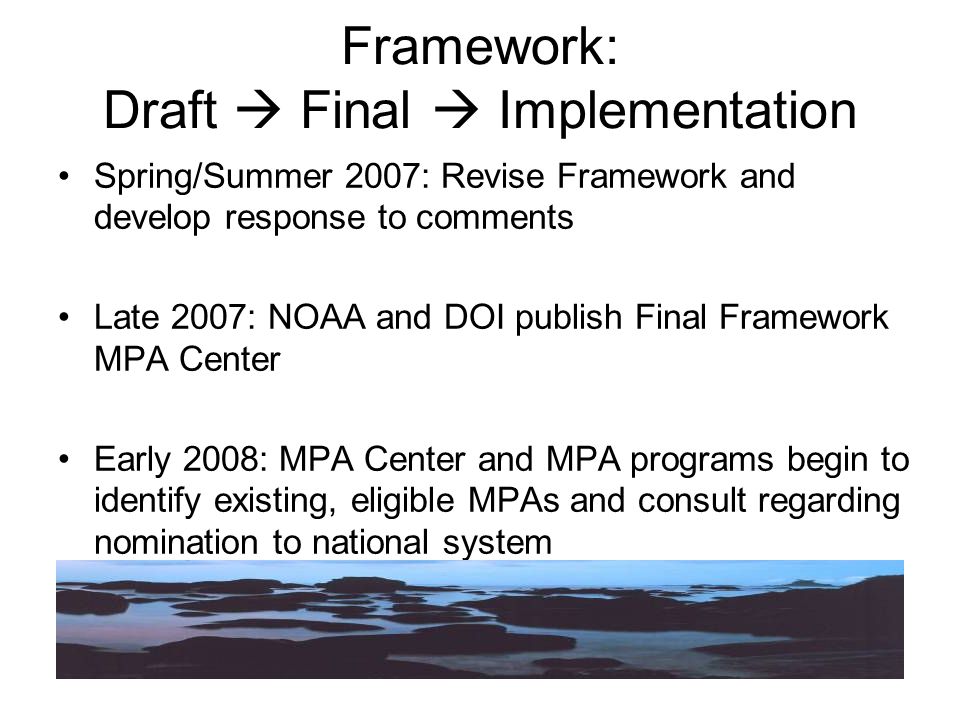 Framework:
Draft → Final → Implementation

• Spring/Summer 2007: Revise Framework and develop response to comments

• Late 2007: NOAA and DOI publish Final Framework MPA Center

• Early 2008: MPA Center and MPA programs begin to identify existing, eligible MPAs and consult regarding nomination to national system